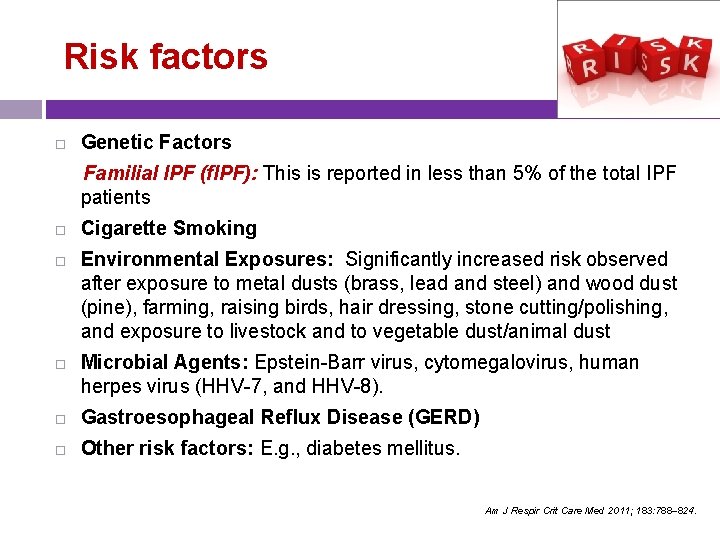 Risk factors

RISK

□ Genetic Factors

Familial IPF (fIPF): This is reported in less than 5% of the total IPF patients

□ Cigarette Smoking

□ Environmental Exposures: Significantly increased risk observed after exposure to metal dusts (brass, lead and steel) and wood dust (pine), farming, raising birds, hair dressing, stone cutting/polishing, and exposure to livestock and to vegetable dust/animal dust

□ Microbial Agents: Epstein-Barr virus, cytomegalovirus, human herpes virus (HHV-7, and HHV-8).

□ Gastroesophageal Reflux Disease (GERD)

□ Other risk factors: E.g., diabetes mellitus.

Am J Respir Crit Care Med 2011; 183:788–824.